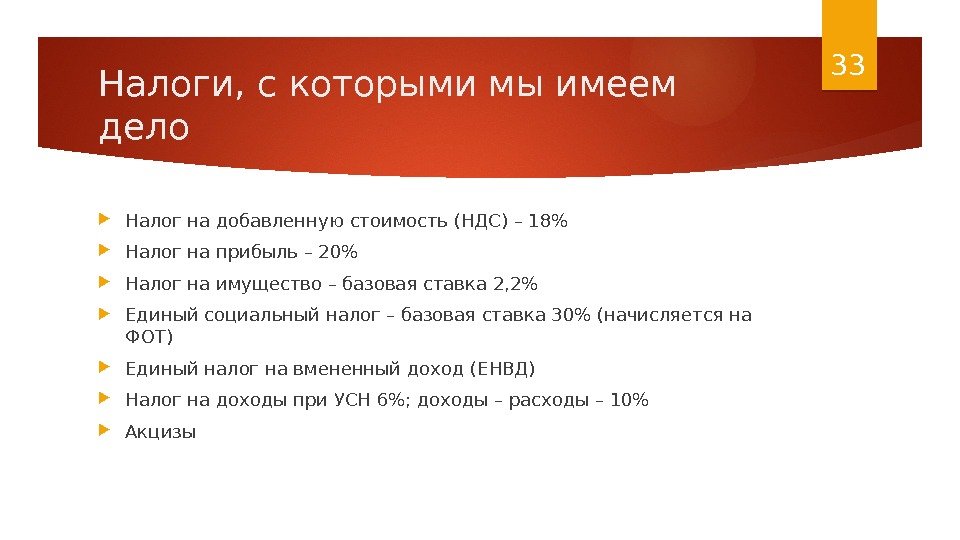 33

Налоги, с которыми мы имеем дело

Налог на добавленную стоимость (НДС) – 18%

Налог на прибыль – 20%

Налог на имущество – базовая ставка 2,2%

Единый социальный налог – базовая ставка 30% (начисляется на ФОТ)

Единый налог на вмененный доход (ЕНВД)

Налог на доходы при УСН 6%; доходы – расходы – 10%

Акцизы